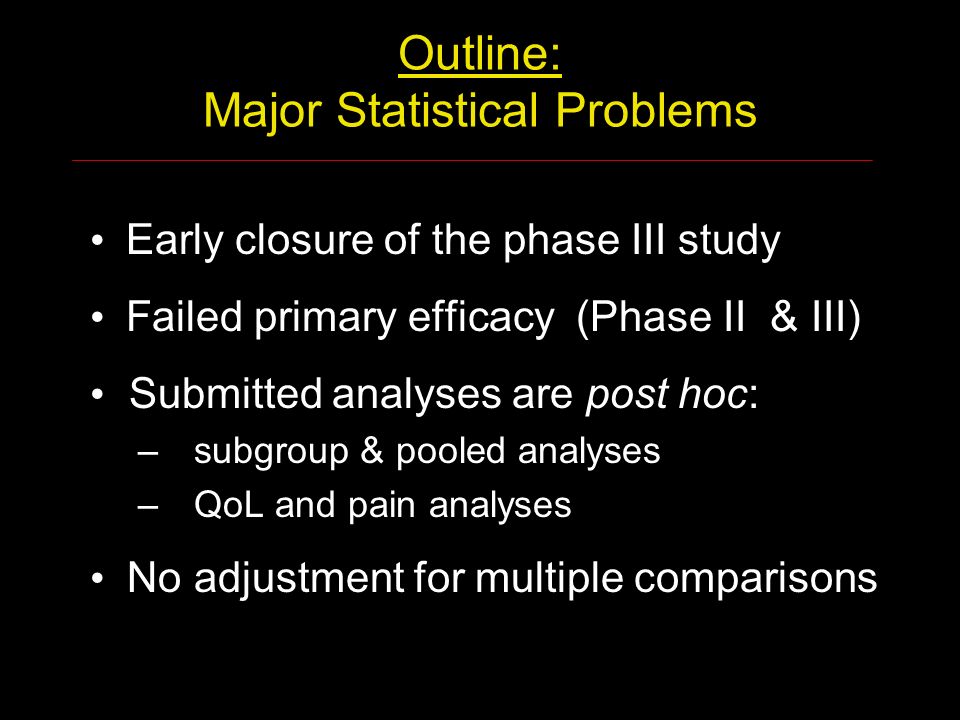 Outline:
Major Statistical Problems

• Early closure of the phase III study

• Failed primary efficacy (Phase II & III)

• Submitted analyses are post hoc:
– subgroup & pooled analyses
– QoL and pain analyses

• No adjustment for multiple comparisons